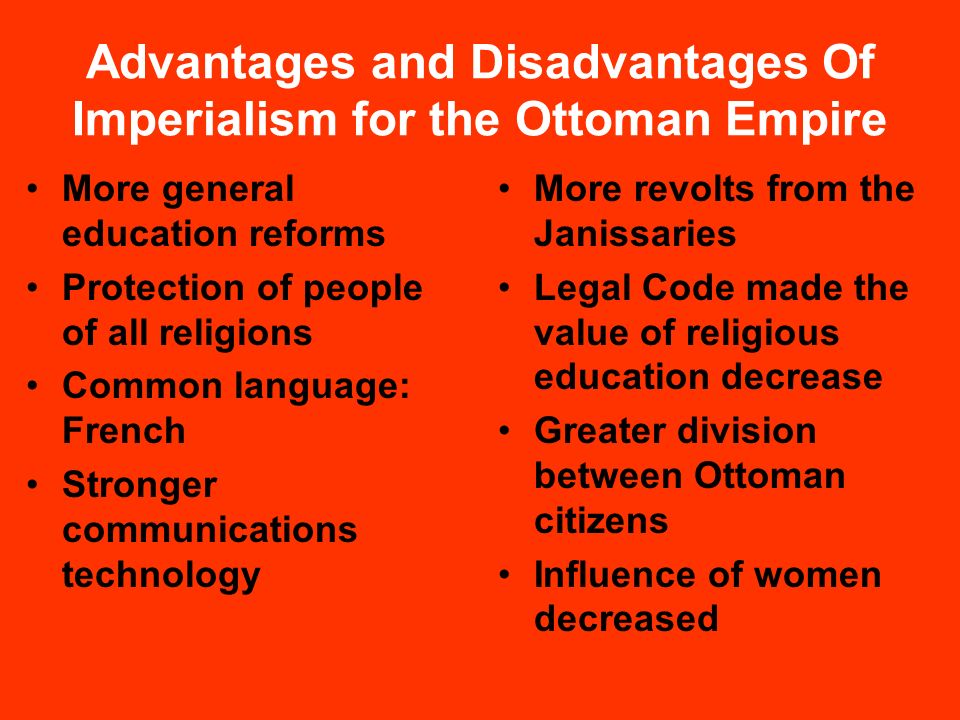 Advantages and Disadvantages Of Imperialism for the Ottoman Empire

• More general education reforms
• Protection of people of all religions
• Common language: French
• Stronger communications technology

• More revolts from the Janissaries
• Legal Code made the value of religious education decrease
• Greater division between Ottoman citizens
• Influence of women decreased